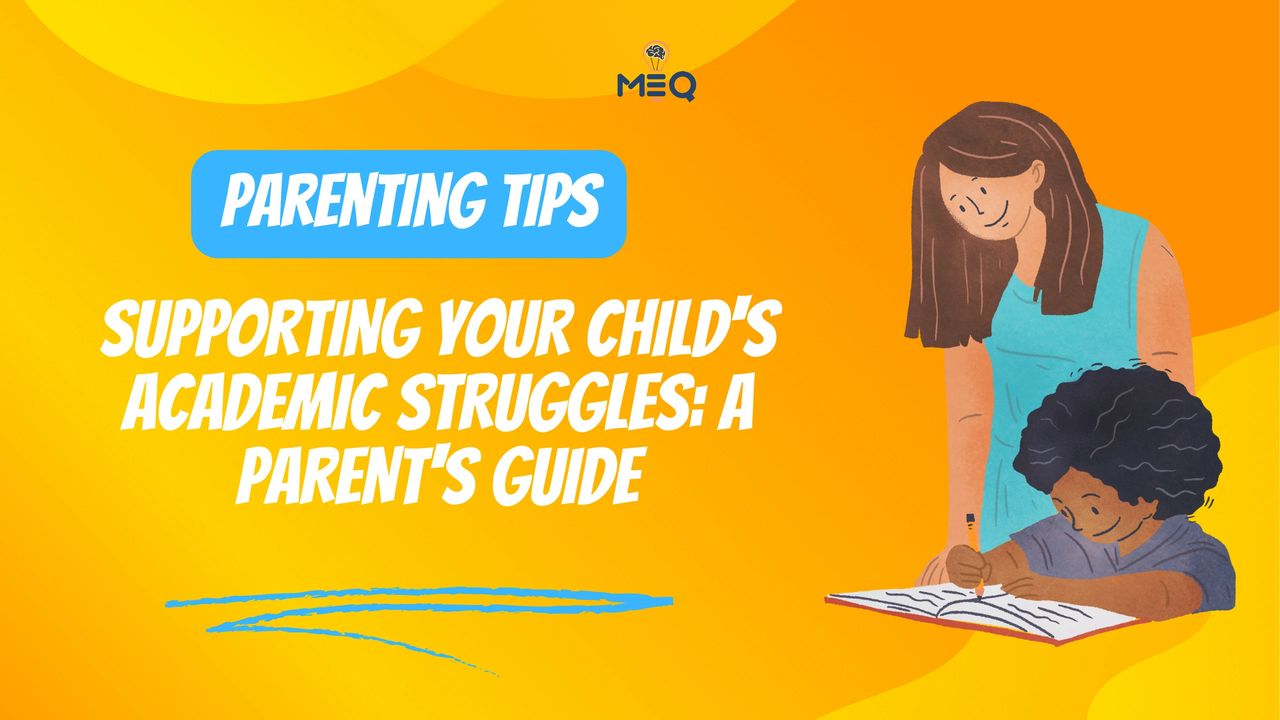 MEQ

PARENTING TIPS

SUPPORTING YOUR CHILD'S ACADEMIC STRUGGLES: A PARENT'S GUIDE